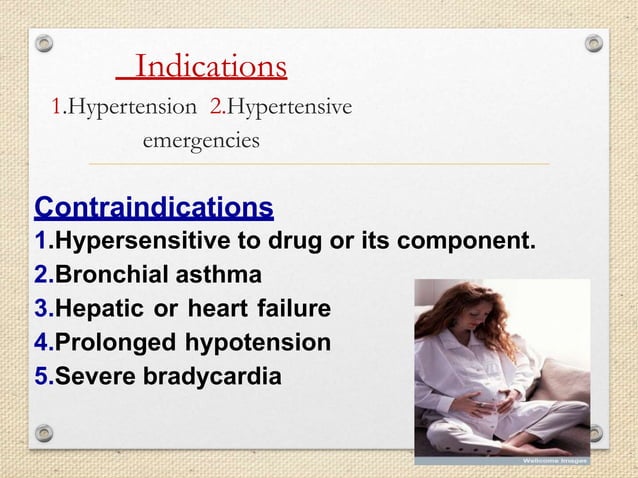 Indications

1.Hypertension 2.Hypertensive emergencies

Contraindications

1.Hypersensitive to drug or its component.

2.Bronchial asthma

3.Hepatic or heart failure

4.Prolonged hypotension

5.Severe bradycardia

Wellcome Images